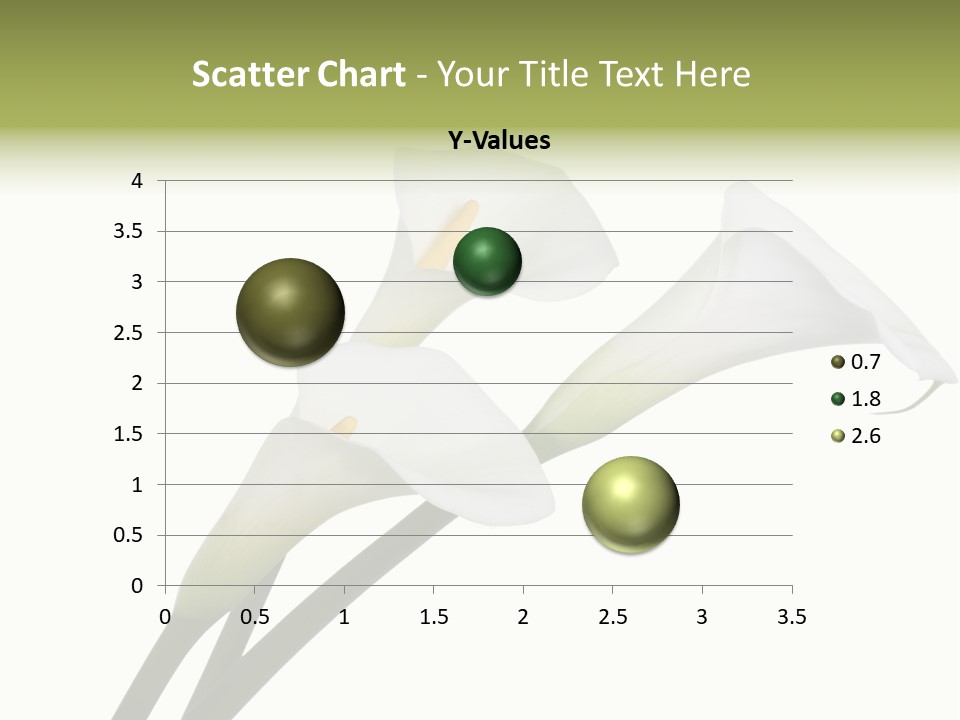 Scatter Chart - Your Title Text Here

Y-Values

4
3.5
3
2.5
2
1.5
1
0.5
0

0 0.5 1 1.5 2 2.5 3 3.5

0.7
1.8
2.6